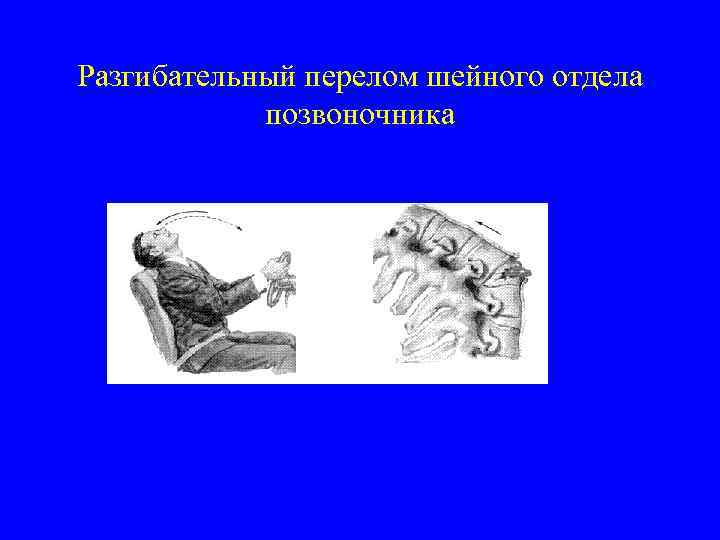 Разгибательный перелом шейного отдела позвоночника